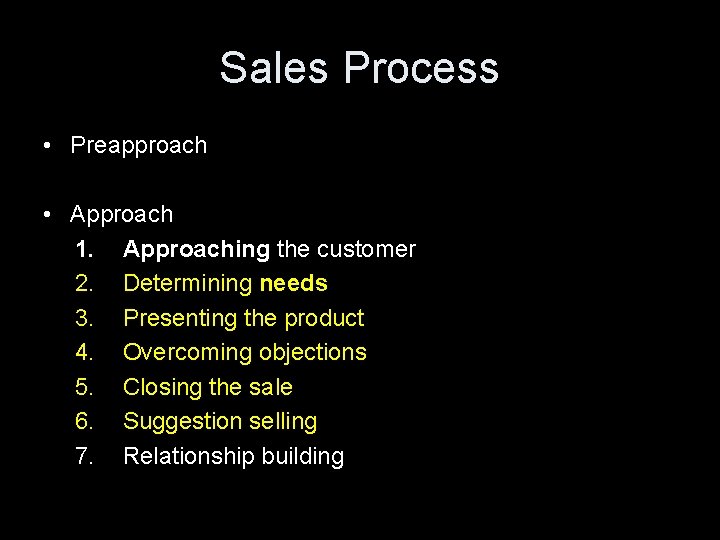 Sales Process

• Preapproach

• Approach
1. Approaching the customer
2. Determining needs
3. Presenting the product
4. Overcoming objections
5. Closing the sale
6. Suggestion selling
7. Relationship building